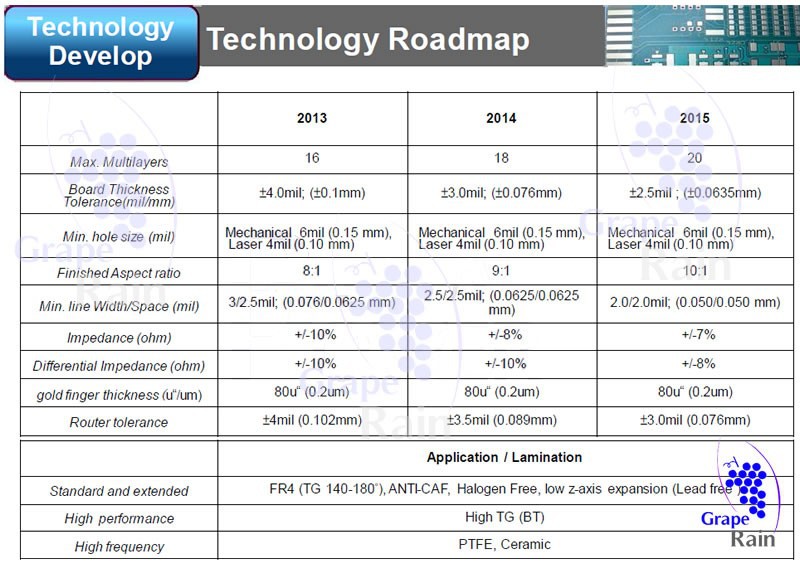 Technology Develop

Technology Roadmap

| | 2013 | 2014 | 2015 |
|---|---|---|---|
| Max. Multilayers | 16 | 18 | 20 |
| Board Thickness Tolerance(mil/mm) | ±4.0mil; (±0.1mm) | ±3.0mil; (±0.076mm) | ±2.5mil ; (±0.0635mm) |
| Min. hole size (mil) | Mechanical 6mil (0.15 mm), Laser 4mil (0.10 mm) | Mechanical 6mil (0.15 mm), Laser 4mil (0.10 mm) | Mechanical 6mil (0.15 mm), Laser 4mil (0.10 mm) |
| Finished Aspect ratio | 8:1 | 9:1 | 10:1 |
| Min. line Width/Space (mil) | 3/2.5mil; (0.076/0.0625 mm) | 2.5/2.5mil; (0.0625/0.0625 mm) | 2.0/2.0mil; (0.050/0.050 mm) |
| Impedance (ohm) | +/-10% | +/-8% | +/-7% |
| Differential Impedance (ohm) | +/-10% | +/-10% | +/-8% |
| gold finger thickness (u"/um) | 80u" (0.2um) | 80u" (0.2um) | 80u" (0.2um) |
| Router tolerance | ±4mil (0.102mm) | ±3.5mil (0.089mm) | ±3.0mil (0.076mm) |

| | Application / Lamination |
|---|---|
| Standard and extended | FR4 (TG 140-180°), ANTI-CAF, Halogen Free, low z-axis expansion (Lead free |
| High performance | High TG (BT) |
| High frequency | PTFE, Ceramic |

Grape Rain